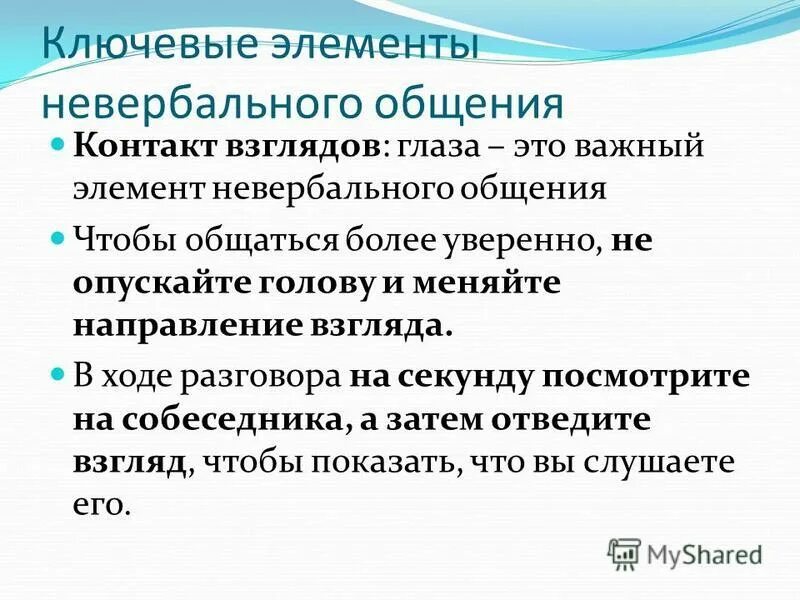 Ключевые элементы невербального общения

Контакт взглядов: глаза – это важный элемент невербального общения

Чтобы общаться более уверенно, не опускайте голову и меняйте направление взгляда.

В ходе разговора на секунду посмотрите на собеседника, а затем отведите взгляд, чтобы показать, что вы слушаете его.

MyShared